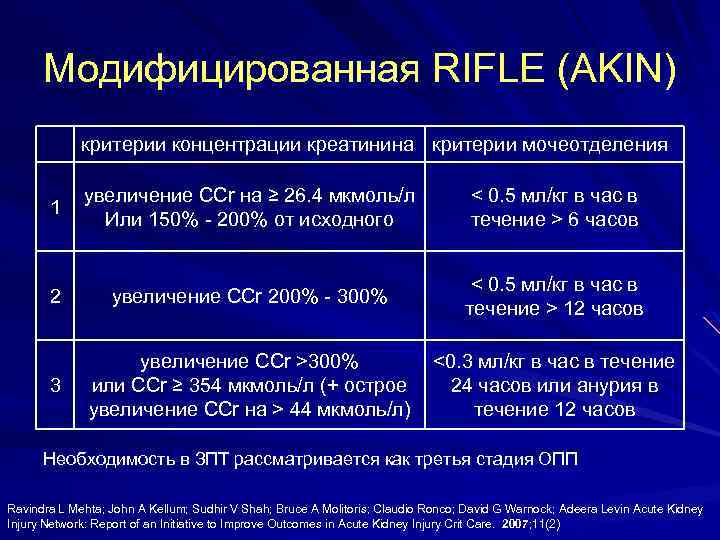 Модифицированная RIFLE (AKIN)

| | критерии концентрации креатинина | критерии мочеотделения |
|---|---|---|
| 1 | увеличение CCr на ≥ 26.4 мкмоль/л Или 150% - 200% от исходного | < 0.5 мл/кг в час в течение > 6 часов |
| 2 | увеличение CCr 200% - 300% | < 0.5 мл/кг в час в течение > 12 часов |
| 3 | увеличение CCr >300% или CCr ≥ 354 мкмоль/л (+ острое увеличение CCr на > 44 мкмоль/л) | <0.3 мл/кг в час в течение 24 часов или анурия в течение 12 часов |

Необходимость в ЗПТ рассматривается как третья стадия ОПП

Ravindra L Mehta; John A Kellum; Sudhir V Shah; Bruce A Molitoris; Claudio Ronco; David G Warnock; Adeera Levin Acute Kidney Injury Network: Report of an Initiative to Improve Outcomes in Acute Kidney Injury Crit Care. 2007;11(2)